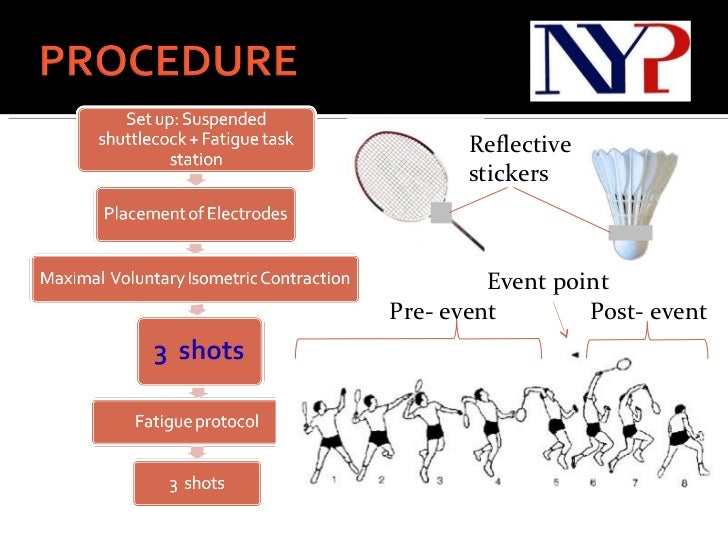 PROCEDURE

NYP

Set up: Suspended shuttlecock + Fatigue task station

Placement of Electrodes

Maximal Voluntary Isometric Contraction

3 shots

Fatigue protocol

3 shots

Reflective stickers

Event point

Pre- event

Post- event

1 2 3 4 5 6 7 8